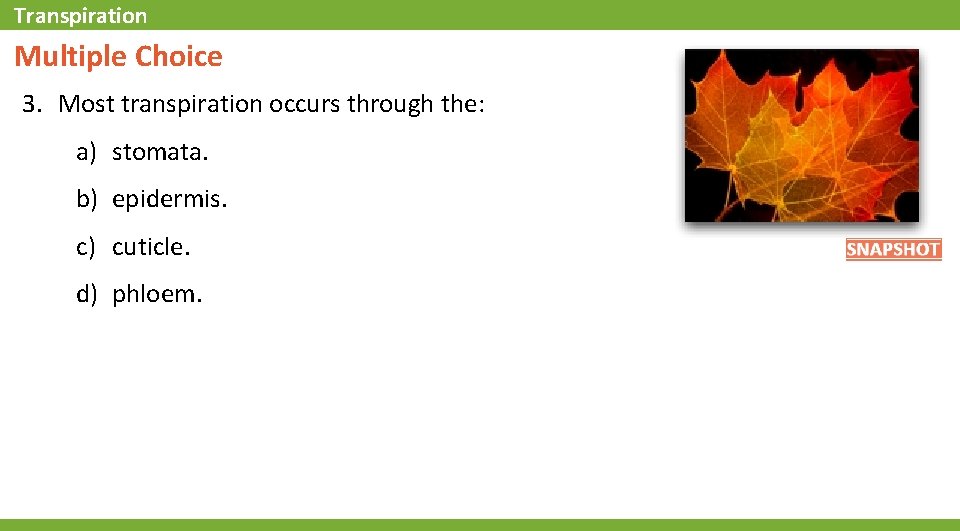 Transpiration

Multiple Choice

3. Most transpiration occurs through the:

a) stomata.

b) epidermis.

c) cuticle.

d) phloem.

SNAPSHOT